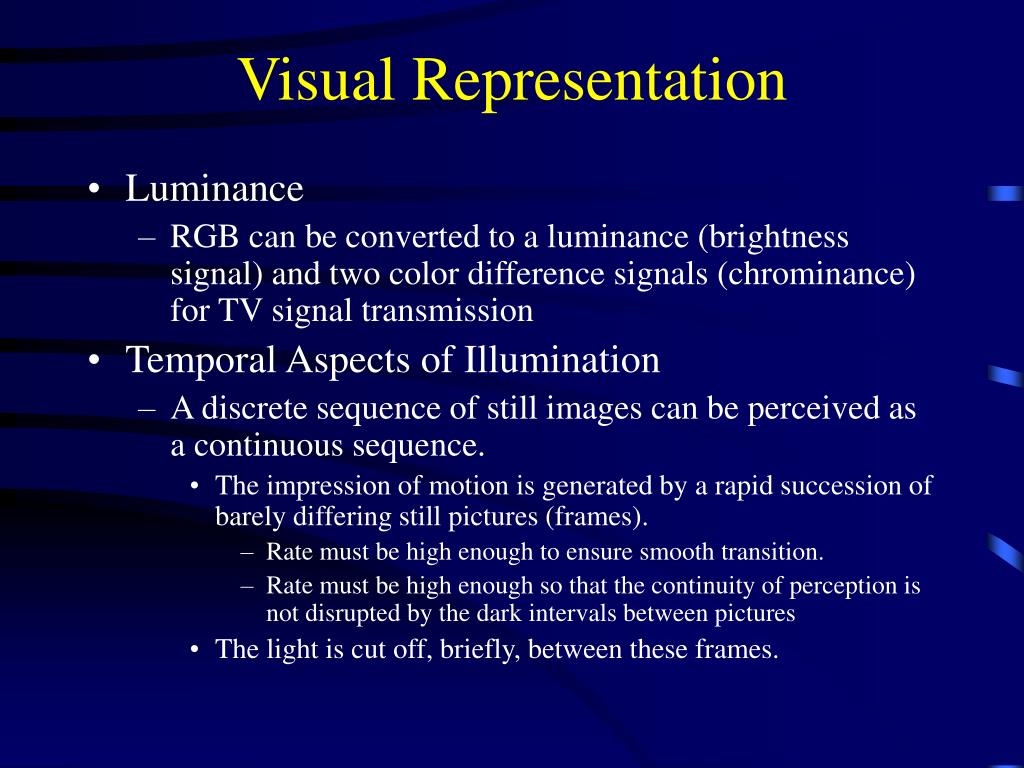 Visual Representation

• Luminance
– RGB can be converted to a luminance (brightness signal) and two color difference signals (chrominance) for TV signal transmission

• Temporal Aspects of Illumination
– A discrete sequence of still images can be perceived as a continuous sequence.
• The impression of motion is generated by a rapid succession of barely differing still pictures (frames).
– Rate must be high enough to ensure smooth transition.
– Rate must be high enough so that the continuity of perception is not disrupted by the dark intervals between pictures
• The light is cut off, briefly, between these frames.